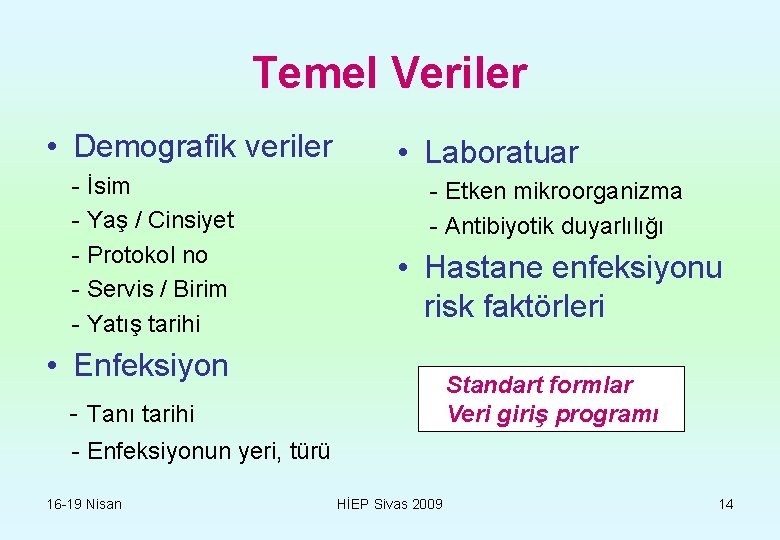 Temel Veriler

• Demografik veriler
- İsim
- Yaş / Cinsiyet
- Protokol no
- Servis / Birim
- Yatış tarihi

• Enfeksiyon
- Tanı tarihi
- Enfeksiyonun yeri, türü

• Laboratuar
- Etken mikroorganizma
- Antibiyotik duyarlılığı

• Hastane enfeksiyonu risk faktörleri

Standart formlar
Veri giriş programı

16-19 Nisan

HİEP Sivas 2009

14